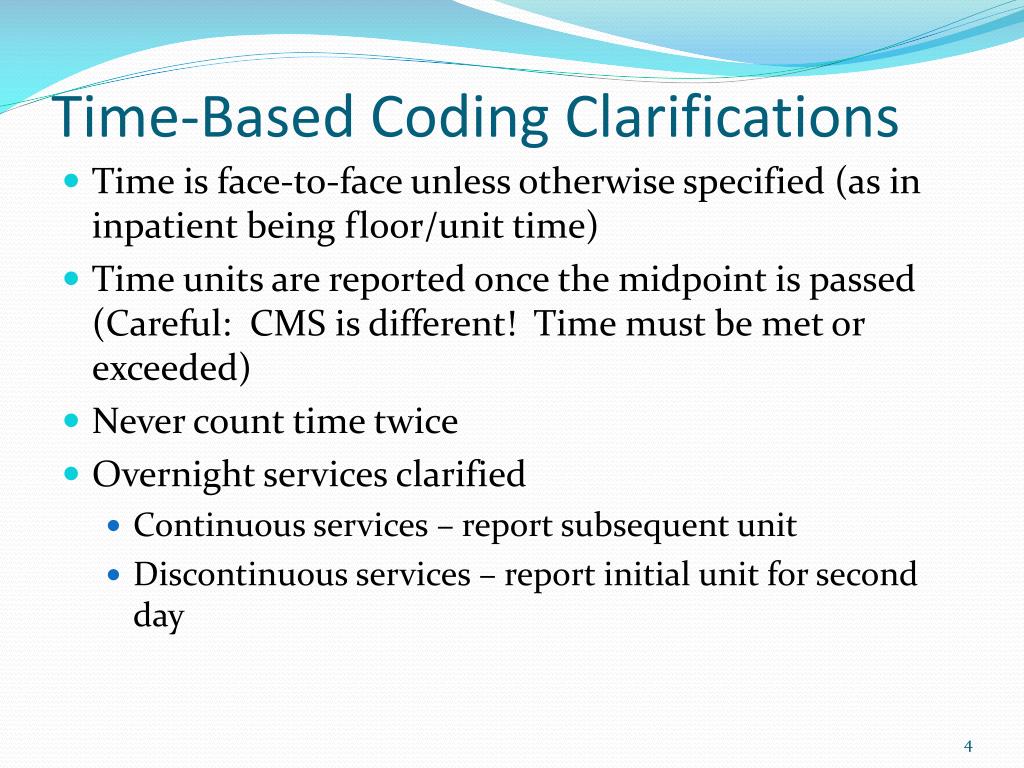 Time-Based Coding Clarifications

- Time is face-to-face unless otherwise specified (as in inpatient being floor/unit time)
- Time units are reported once the midpoint is passed (Careful: CMS is different! Time must be met or exceeded)
- Never count time twice
- Overnight services clarified
  - Continuous services – report subsequent unit
  - Discontinuous services – report initial unit for second day

4